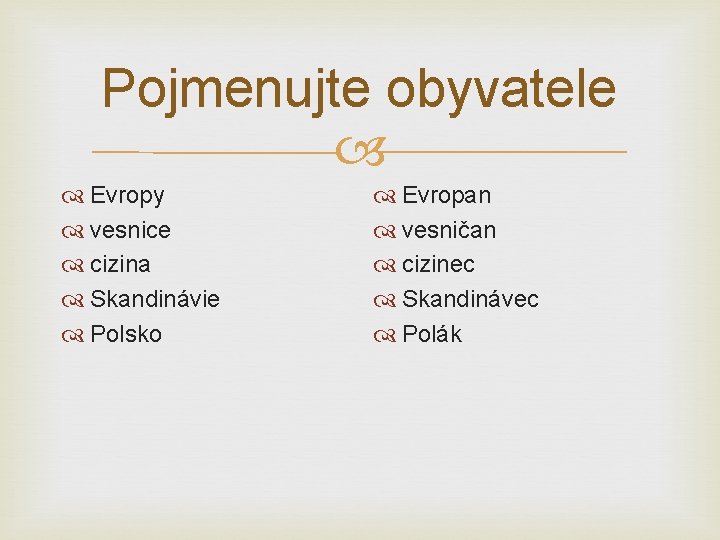 Pojmenujte obyvatele

Evropy
vesnice
cizina
Skandinávie
Polsko

Evropan
vesničan
cizinec
Skandinávec
Polák